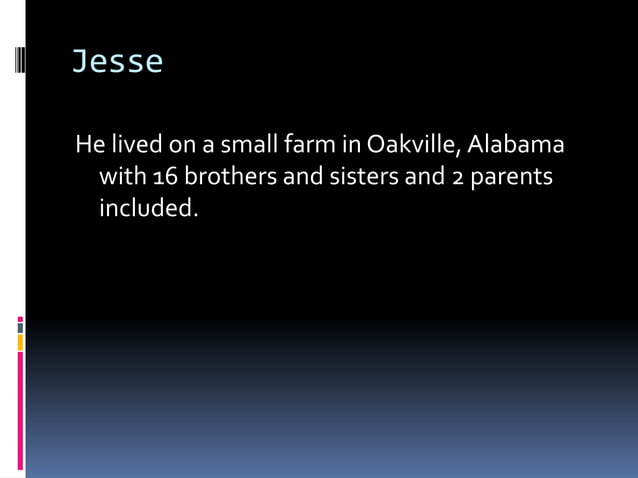 Jesse

He lived on a small farm in Oakville, Alabama with 16 brothers and sisters and 2 parents included.